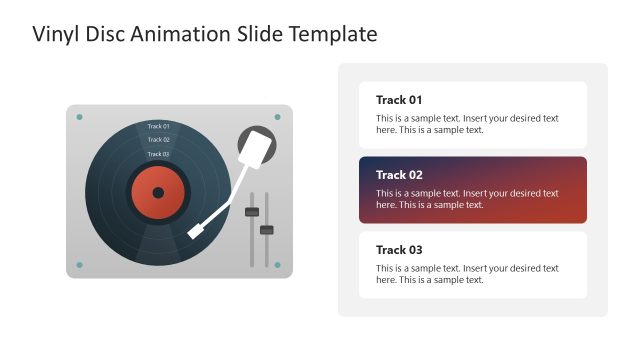 Vinyl Disc Animation Slide Template

Track 01
Track 02
Track 03

Track 01
This is a sample text. Insert your desired text here. This is a sample text.

Track 02
This is a sample text. Insert your desired text here. This is a sample text.

Track 03
This is a sample text. Insert your desired text here. This is a sample text.